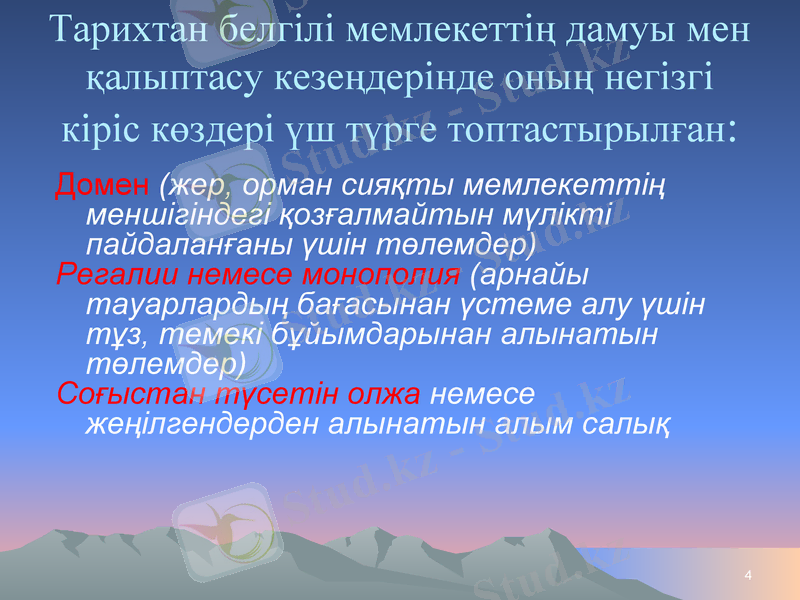 Тарихтан белгілі мемлекеттің дамуы мен қалыптасу кезеңдерінде оның негізгі кіріс көздері үш түрге топтастырылған:

Домен (жер, орман сияқты мемлекеттің меншігіндегі қозғалмайтын мүлікті пайдаланғаны үшін төлемдер)

Регалии немесе монополия (арнайы тауарлардың бағасынан үстеме алу үшін тұз, темекі бұйымдарынан алынатын төлемдер)

Соғыстан түсетін олжа немесе жеңілгендерден алынатын алым салық

Stud.kz - Stud.kz

4